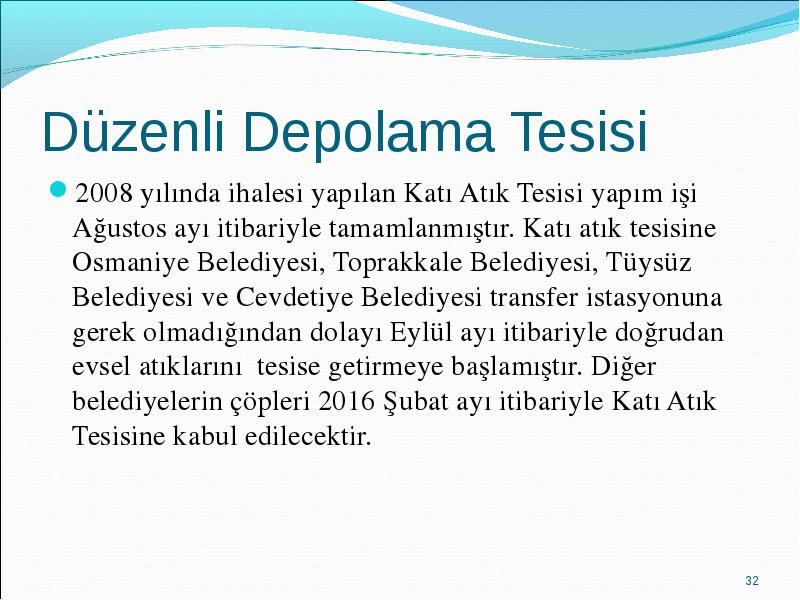 Düzenli Depolama Tesisi

2008 yılında ihalesi yapılan Katı Atık Tesisi yapım işi Ağustos ayı itibariyle tamamlanmıştır. Katı atık tesisine Osmaniye Belediyesi, Toprakkale Belediyesi, Tüysüz Belediyesi ve Cevdetiye Belediyesi transfer istasyonuna gerek olmadığından dolayı Eylül ayı itibariyle doğrudan evsel atıklarını  tesise getirmeye başlamıştır. Diğer belediyelerin çöpleri 2016 Şubat ayı itibariyle Katı Atık Tesisine kabul edilecektir.

32